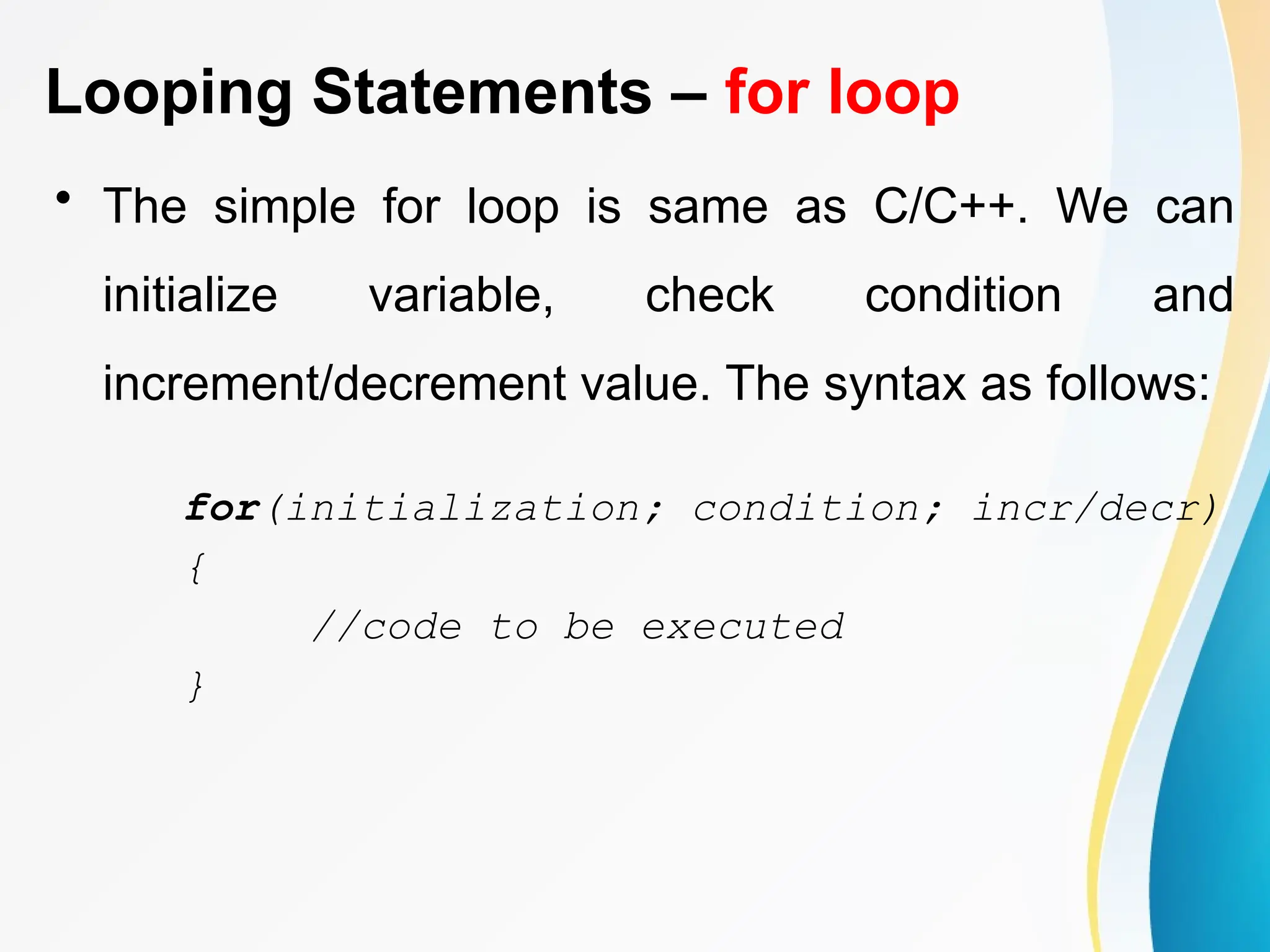 Looping Statements – for loop

• The simple for loop is same as C/C++. We can initialize variable, check condition and increment/decrement value. The syntax as follows:

for(initialization; condition; incr/decr)
{
//code to be executed
}